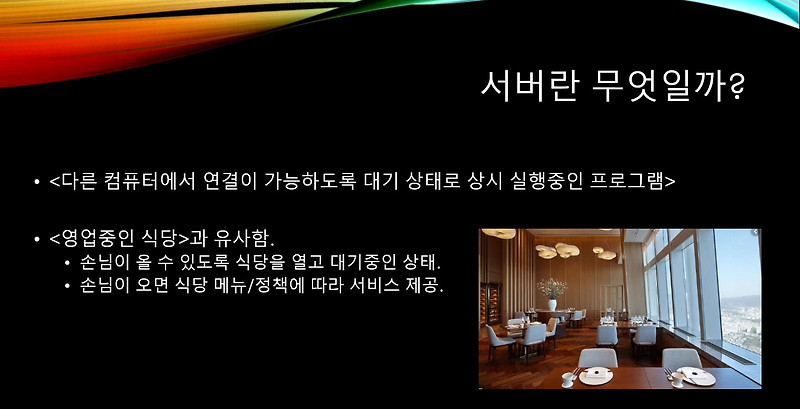 서버란 무엇일까?

• <다른 컴퓨터에서 연결이 가능하도록 대기 상태로 상시 실행중인 프로그램>

• <영업중인 식당>과 유사함.
  • 손님이 올 수 있도록 식당을 열고 대기중인 상태.
  • 손님이 오면 식당 메뉴/정책에 따라 서비스 제공.